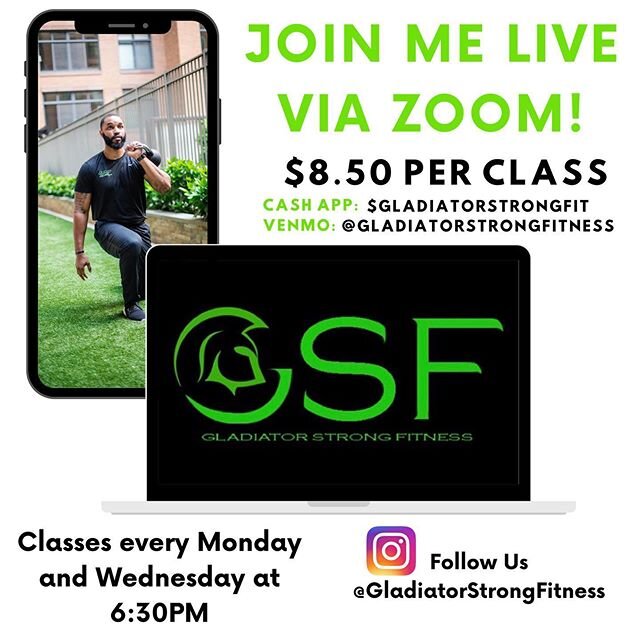 JOIN ME LIVE VIA ZOOM!

$8.50 PER CLASS

CASH APP: $GLADIATORSTRONGFIT
VENMO: @GLADIATORSTRONGFITNESS

GSF

GLADIATOR STRONG FITNESS

Classes every Monday and Wednesday at 6:30PM

Follow Us
@GladiatorStrongFitness